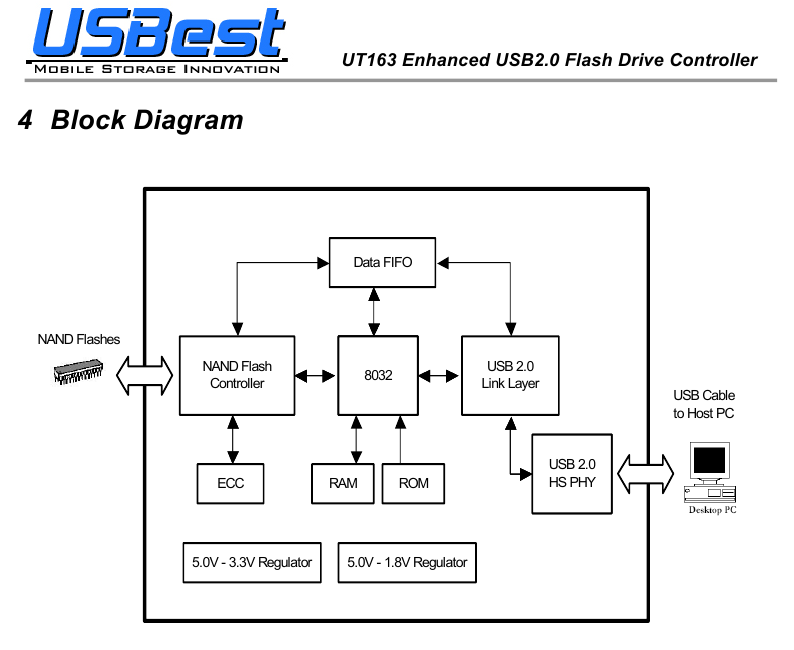 USBest
MOBILE STORAGE INNOVATION

UT163 Enhanced USB2.0 Flash Drive Controller

4 Block Diagram

Data FIFO

NAND Flashes

NAND Flash Controller

8032

USB 2.0 Link Layer

USB Cable to Host PC

ECC

RAM

ROM

USB 2.0 HS PHY

Desktop PC

5.0V - 3.3V Regulator

5.0V - 1.8V Regulator